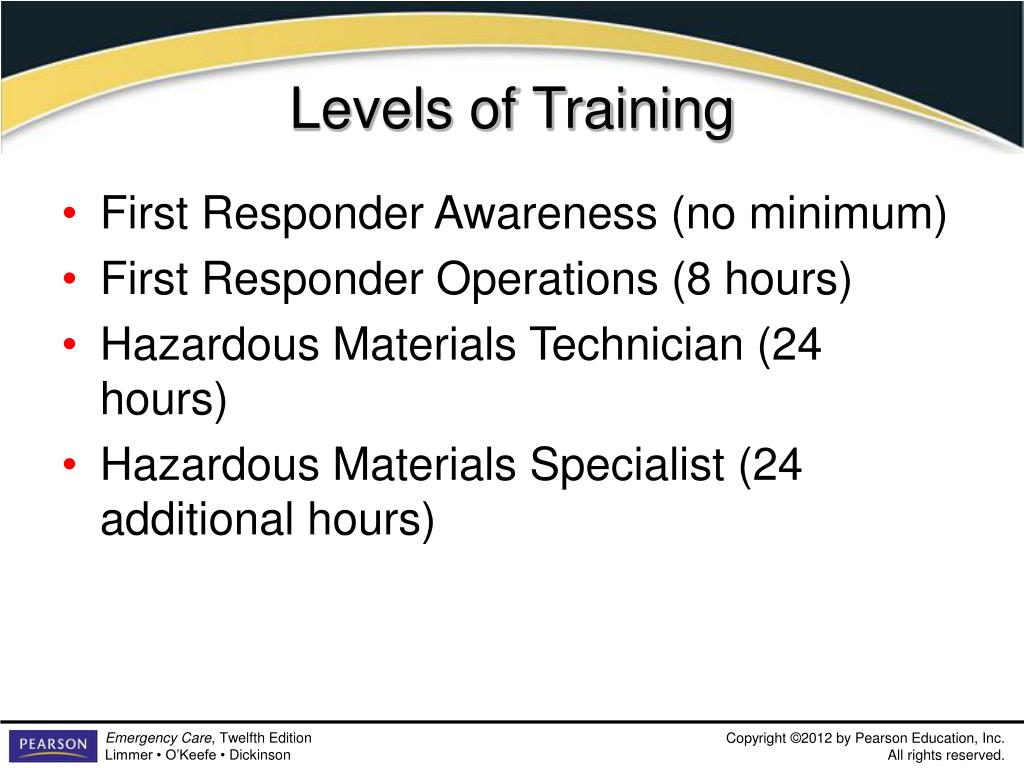 Levels of Training

• First Responder Awareness (no minimum)
• First Responder Operations (8 hours)
• Hazardous Materials Technician (24 hours)
• Hazardous Materials Specialist (24 additional hours)

PEARSON

Emergency Care, Twelfth Edition
Limmer • O'Keefe • Dickinson

Copyright ©2012 by Pearson Education, Inc.
All rights reserved.